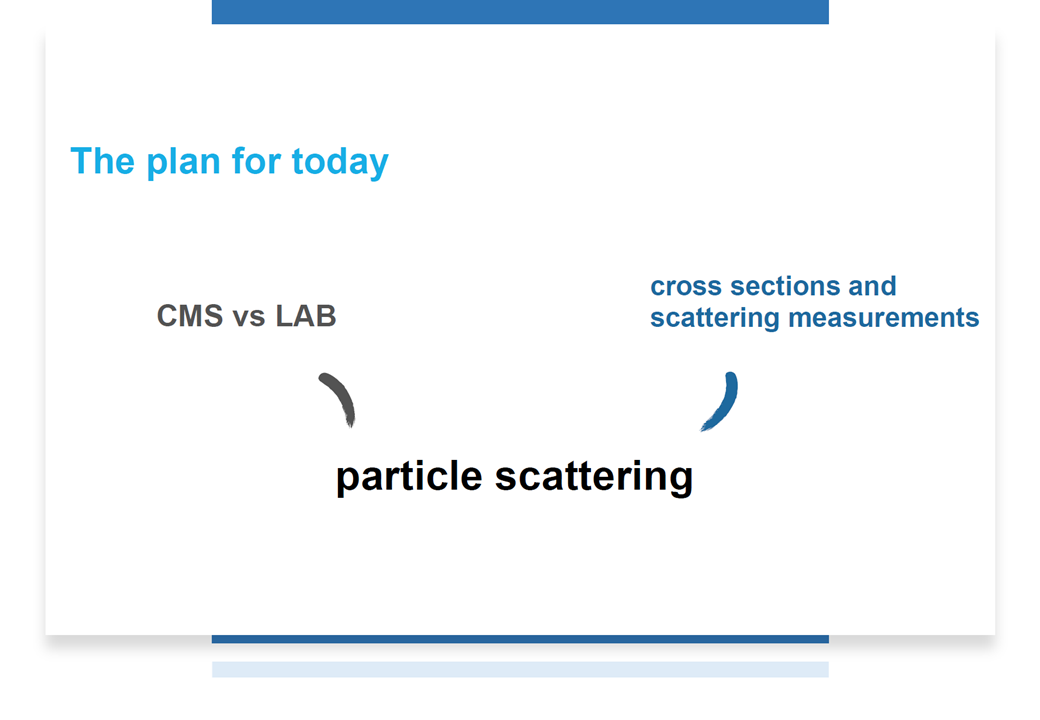 The plan for today

CMS vs LAB

cross sections and scattering measurements

particle scattering